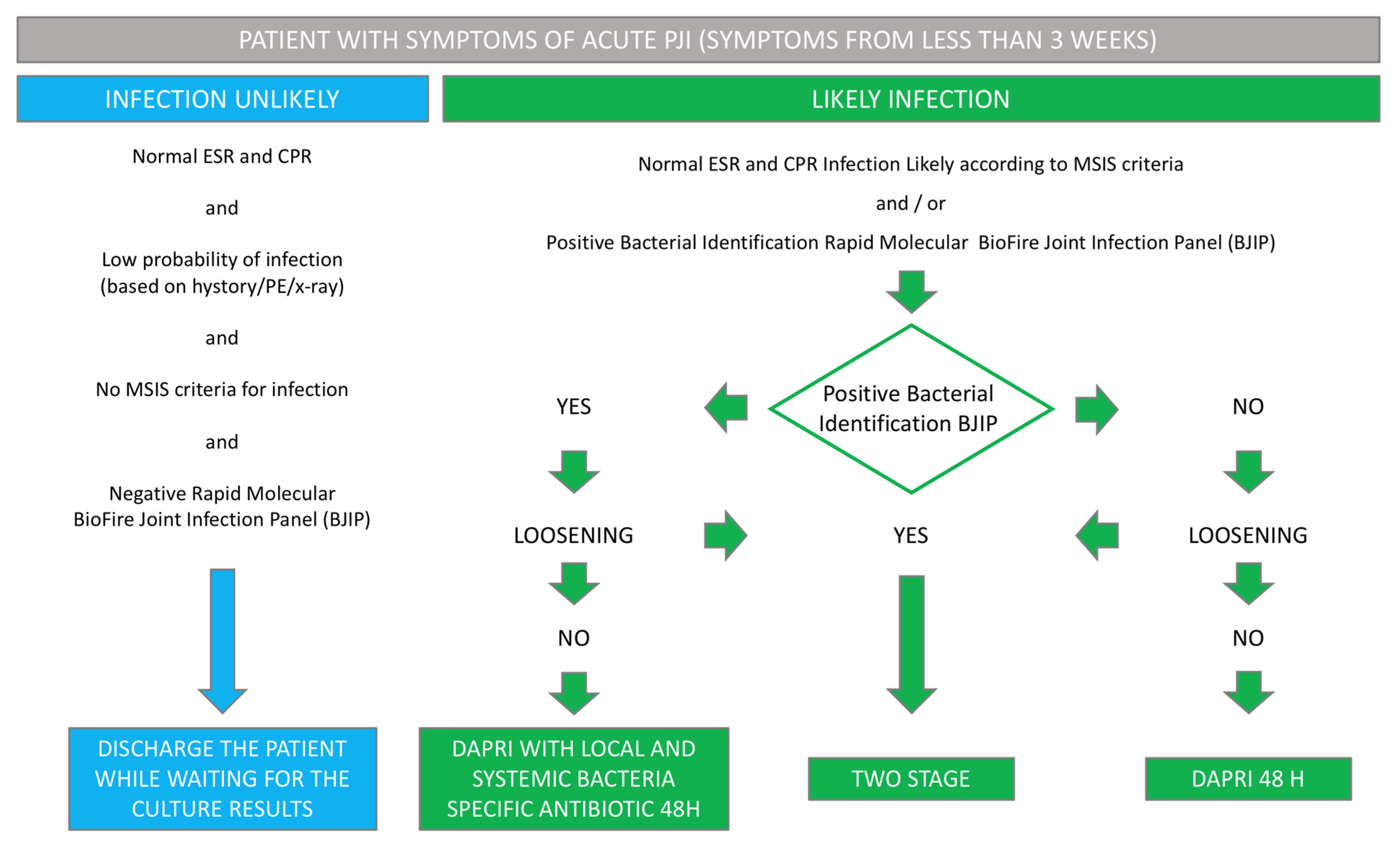 PATIENT WITH SYMPTOMS OF ACUTE PJI (SYMPTOMS FROM LESS THAN 3 WEEKS)

INFECTION UNLIKELY

Normal ESR and CPR

and

Low probability of infection (based on hystory/PE/x-ray)

and

No MSIS criteria for infection

and

Negative Rapid Molecular BioFire Joint Infection Panel (BJIP)

DISCHARGE THE PATIENT WHILE WAITING FOR THE CULTURE RESULTS

LIKELY INFECTION

Normal ESR and CPR Infection Likely according to MSIS criteria

and / or

Positive Bacterial Identification Rapid Molecular BioFire Joint Infection Panel (BJIP)

Positive Bacterial Identification BJIP

YES

LOOSENING

NO

DAPRI WITH LOCAL AND SYSTEMIC BACTERIA SPECIFIC ANTIBIOTIC 48H

YES

TWO STAGE

NO

LOOSENING

NO

DAPRI 48 H